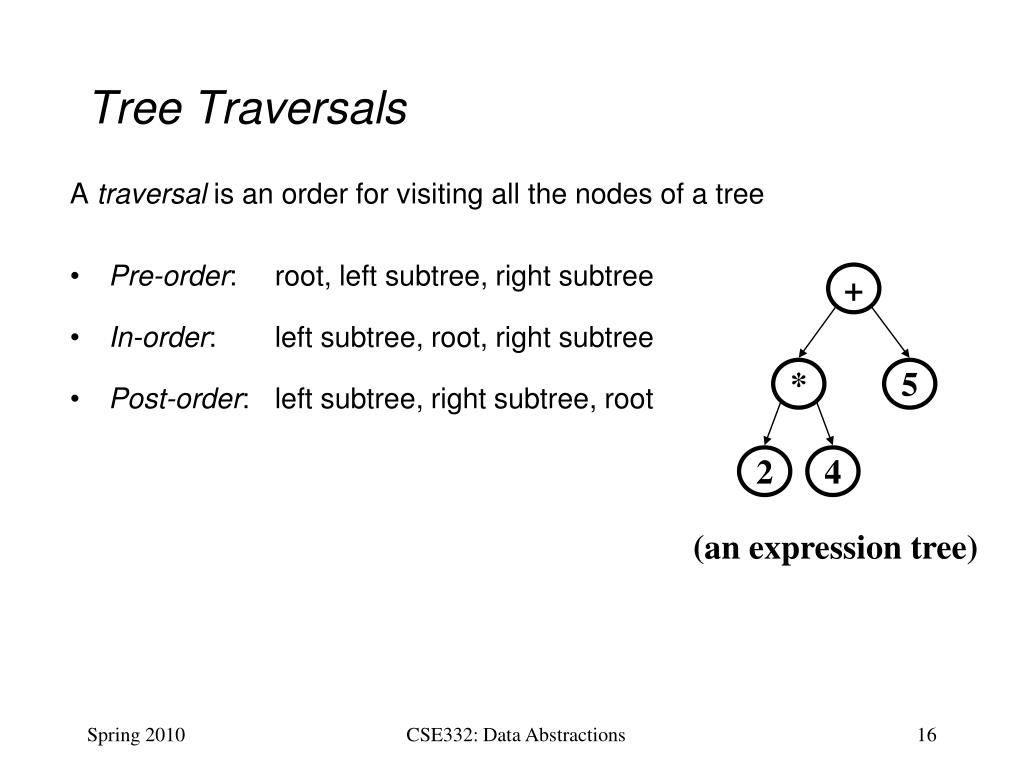 Tree Traversals

A traversal is an order for visiting all the nodes of a tree

• Pre-order: root, left subtree, right subtree
• In-order: left subtree, root, right subtree
• Post-order: left subtree, right subtree, root

+
*
5
2
4

(an expression tree)

Spring 2010
CSE332: Data Abstractions
16